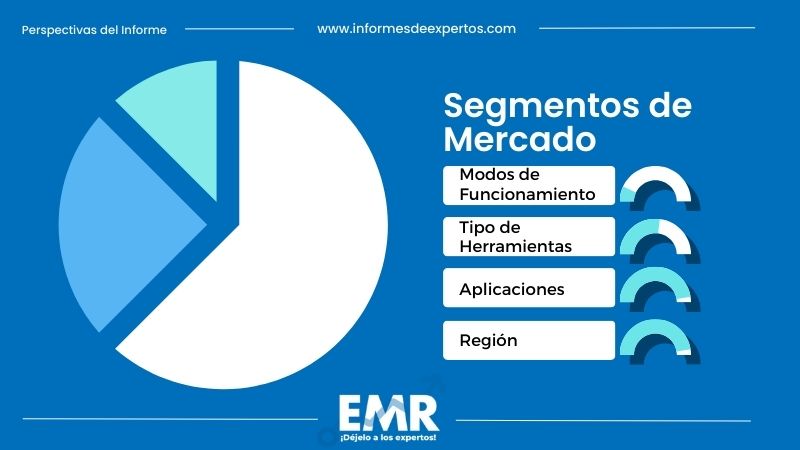 Perspectivas del Informe

www.informesdeexpertos.com

Segmentos de Mercado

Modos de Funcionamiento

Tipo de Herramientas

Aplicaciones

Región

EMR
¡Déjelo a los expertos!